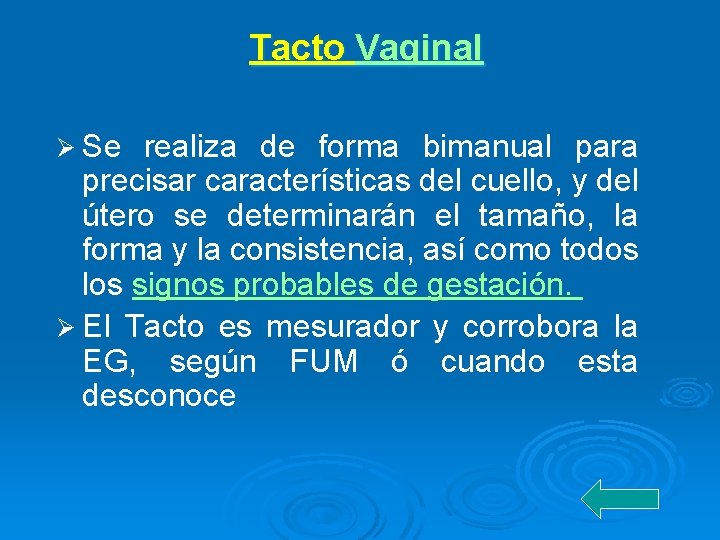 Tacto Vaginal

➢ Se realiza de forma bimanual para precisar características del cuello, y del útero se determinarán el tamaño, la forma y la consistencia, así como todos los signos probables de gestación.

➢ El Tacto es mesurador y corrobora la EG, según FUM ó cuando esta desconoce